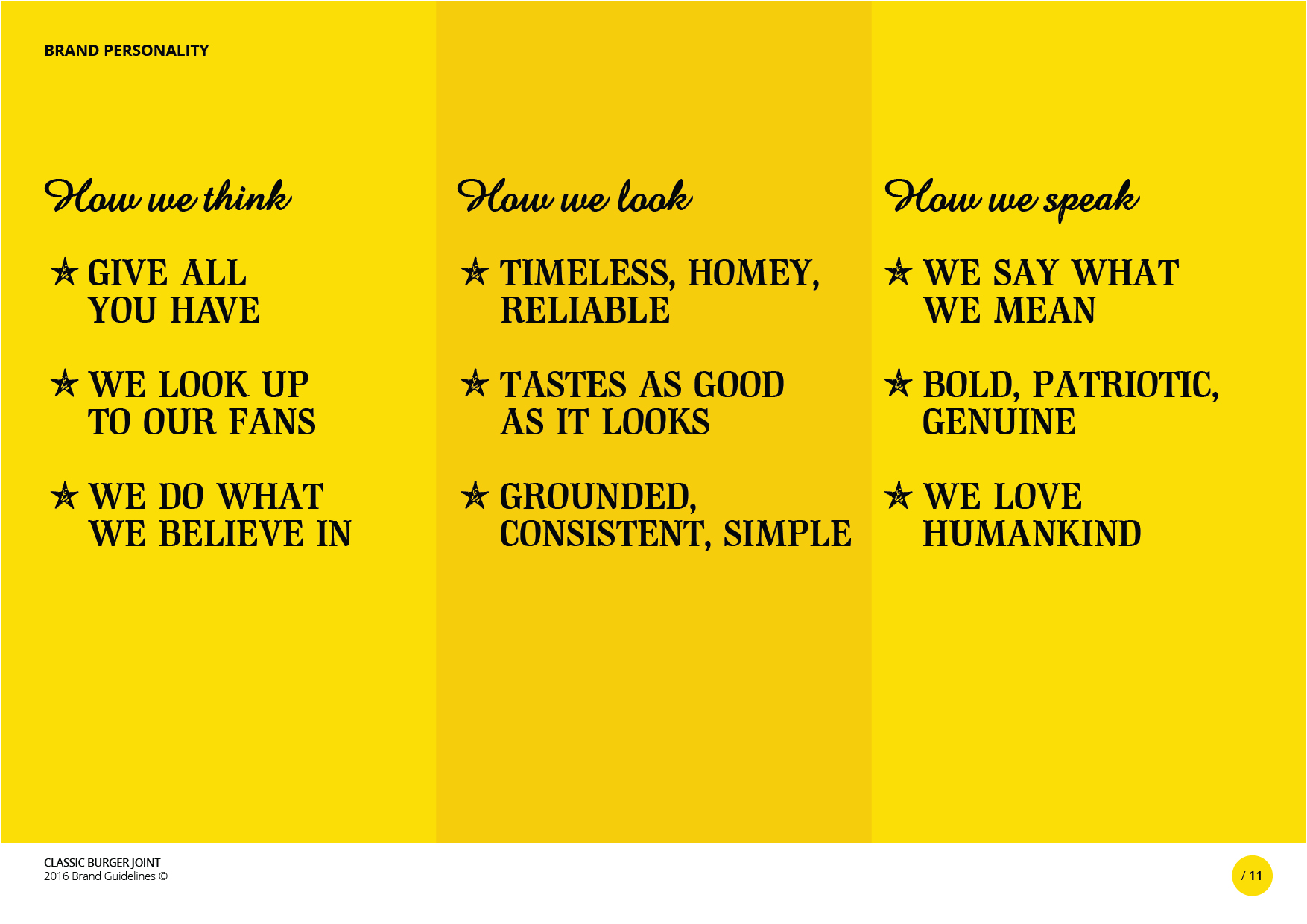 BRAND PERSONALITY

How we think

★ GIVE ALL YOU HAVE

★ WE LOOK UP TO OUR FANS

★ WE DO WHAT WE BELIEVE IN

How we look

★ TIMELESS, HOMEY, RELIABLE

★ TASTES AS GOOD AS IT LOOKS

★ GROUNDED, CONSISTENT, SIMPLE

How we speak

★ WE SAY WHAT WE MEAN

★ BOLD, PATRIOTIC, GENUINE

★ WE LOVE HUMANKIND

CLASSIC BURGER JOINT
2016 Brand Guidelines ©

/ 11